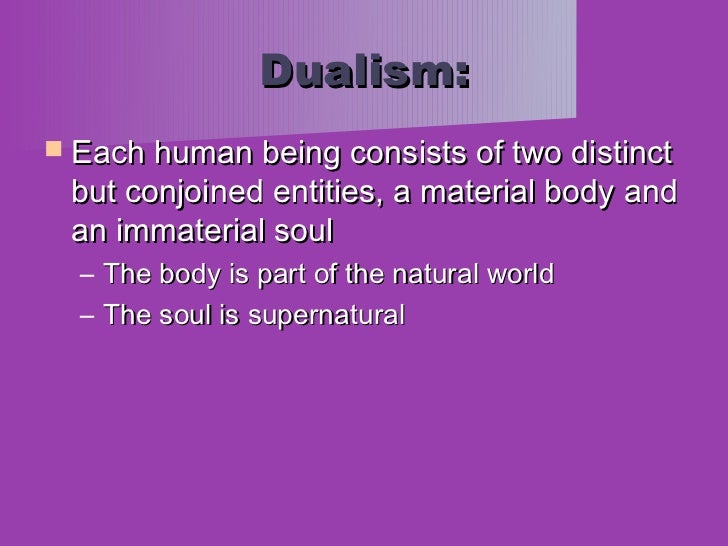 Dualism:

Each human being consists of two distinct but conjoined entities, a material body and an immaterial soul

– The body is part of the natural world

– The soul is supernatural